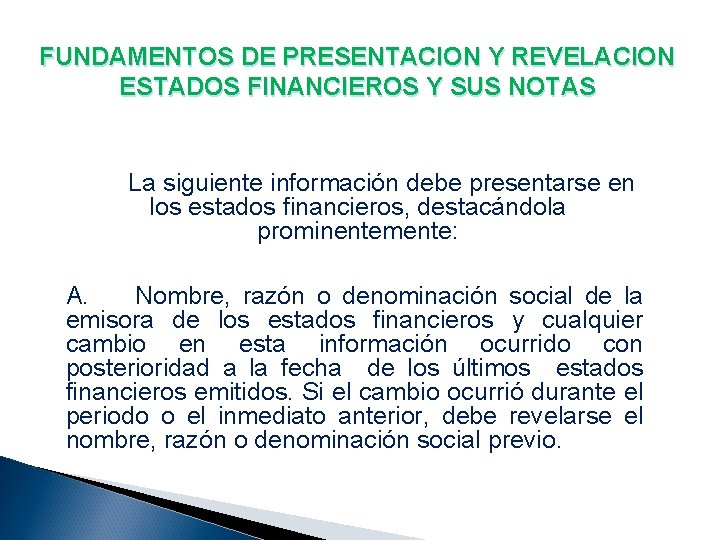 FUNDAMENTOS DE PRESENTACION Y REVELACION ESTADOS FINANCIEROS Y SUS NOTAS

La siguiente información debe presentarse en los estados financieros, destacándola prominentemente:

A. Nombre, razón o denominación social de la emisora de los estados financieros y cualquier cambio en esta información ocurrido con posterioridad a la fecha de los últimos estados financieros emitidos. Si el cambio ocurrió durante el periodo o el inmediato anterior, debe revelarse el nombre, razón o denominación social previo.